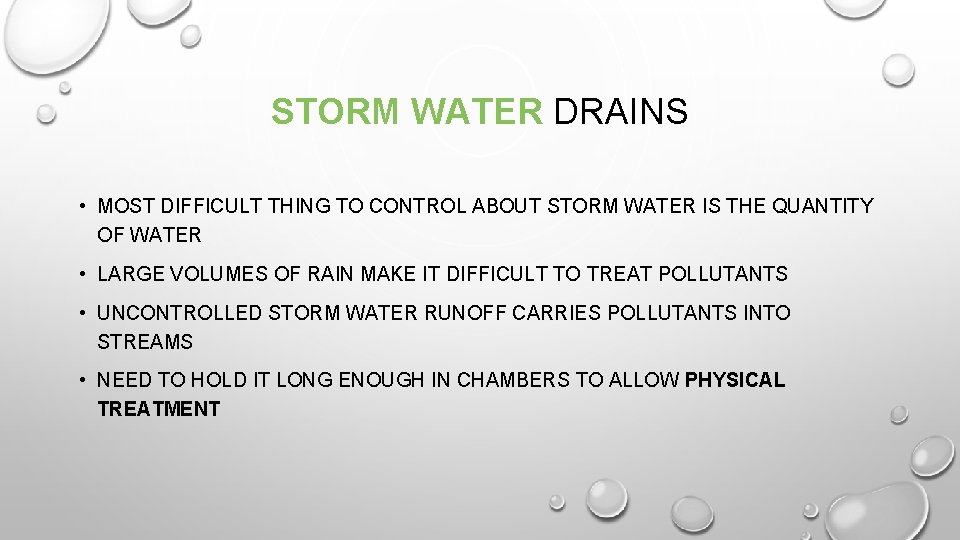 STORM WATER DRAINS

• MOST DIFFICULT THING TO CONTROL ABOUT STORM WATER IS THE QUANTITY OF WATER

• LARGE VOLUMES OF RAIN MAKE IT DIFFICULT TO TREAT POLLUTANTS

• UNCONTROLLED STORM WATER RUNOFF CARRIES POLLUTANTS INTO STREAMS

• NEED TO HOLD IT LONG ENOUGH IN CHAMBERS TO ALLOW PHYSICAL TREATMENT